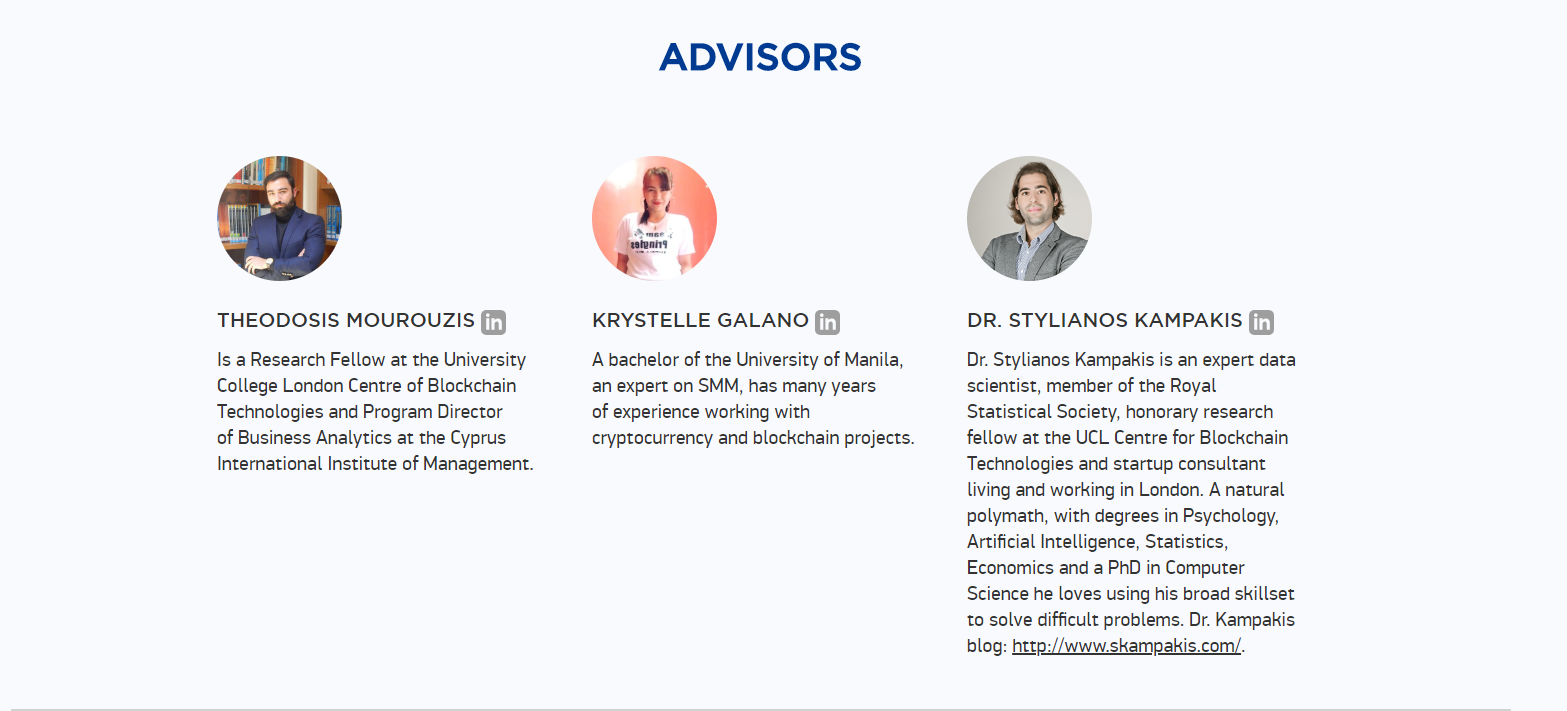 ADVISORS

THEODOSIS MOUROUZIS in

Is a Research Fellow at the University College London Centre of Blockchain Technologies and Program Director of Business Analytics at the Cyprus International Institute of Management.

KRYSTELLE GALANO in

A bachelor of the University of Manila, an expert on SMM, has many years of experience working with cryptocurrency and blockchain projects.

DR. STYLIANOS KAMPAKIS in

Dr. Stylianos Kampakis is an expert data scientist, member of the Royal Statistical Society, honorary research fellow at the UCL Centre for Blockchain Technologies and startup consultant living and working in London. A natural polymath, with degrees in Psychology, Artificial Intelligence, Statistics, Economics and a PhD in Computer Science he loves using his broad skillset to solve difficult problems. Dr. Kampakis blog: http://www.skampakis.com/.